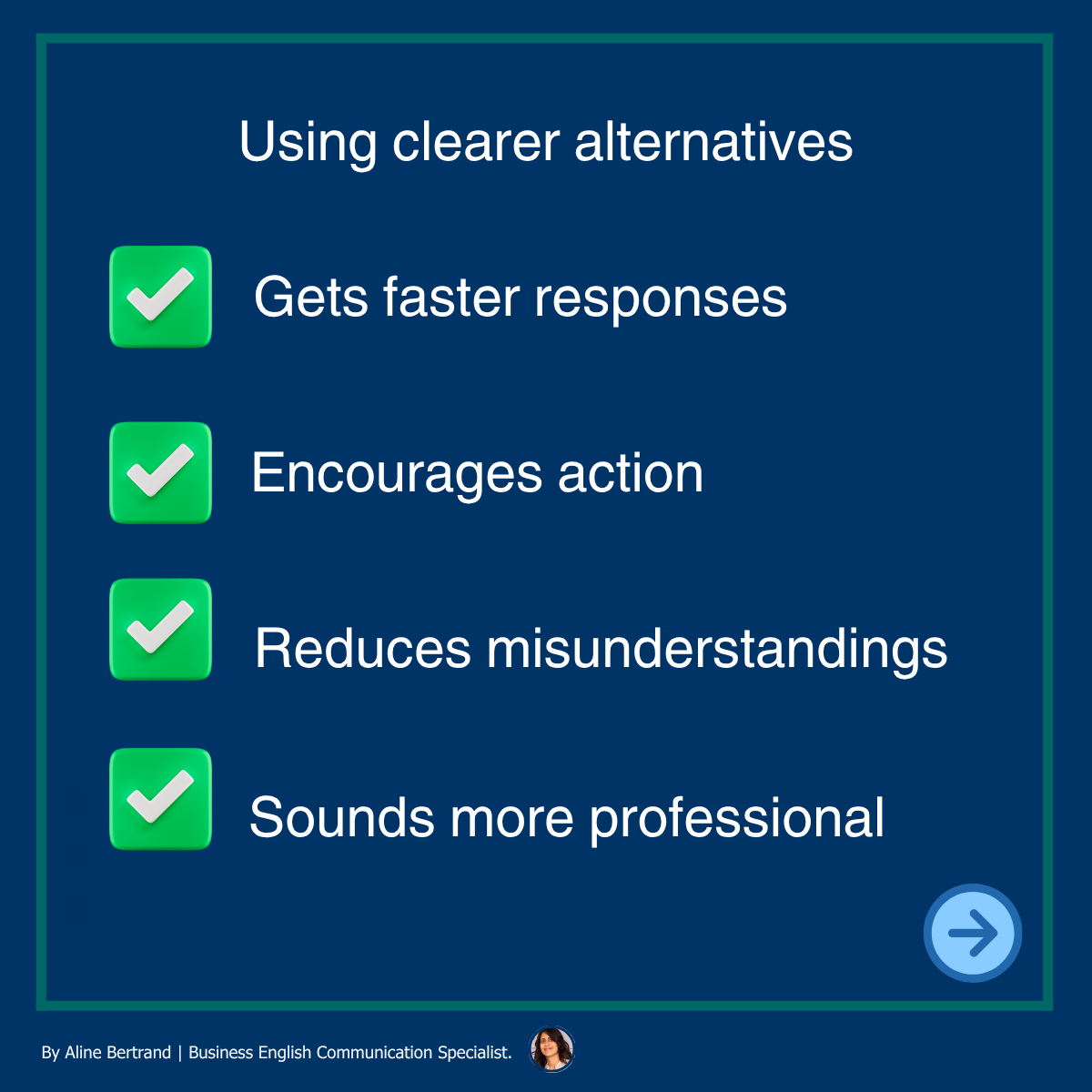 Using clearer alternatives

Gets faster responses

Encourages action

Reduces misunderstandings

Sounds more professional

By Aline Bertrand | Business English Communication Specialist.